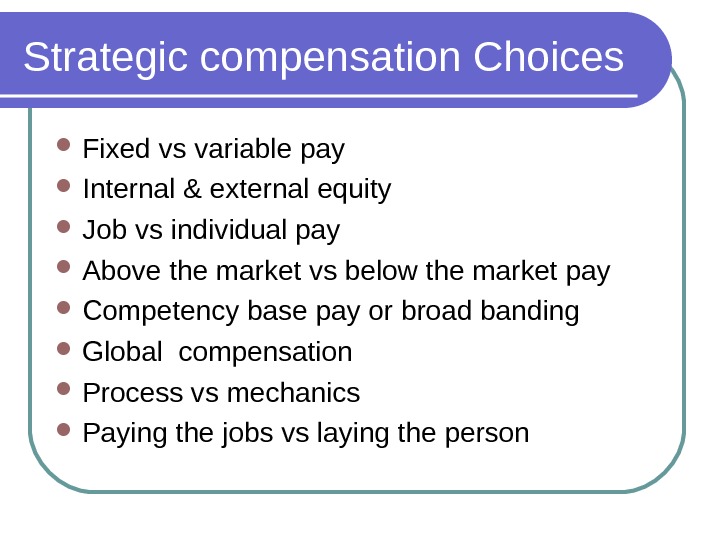 Strategic compensation Choices

- Fixed vs variable pay
- Internal & external equity
- Job vs individual pay
- Above the market vs below the market pay
- Competency base pay or broad banding
- Global  compensation
- Process vs mechanics
- Paying the jobs vs laying the person